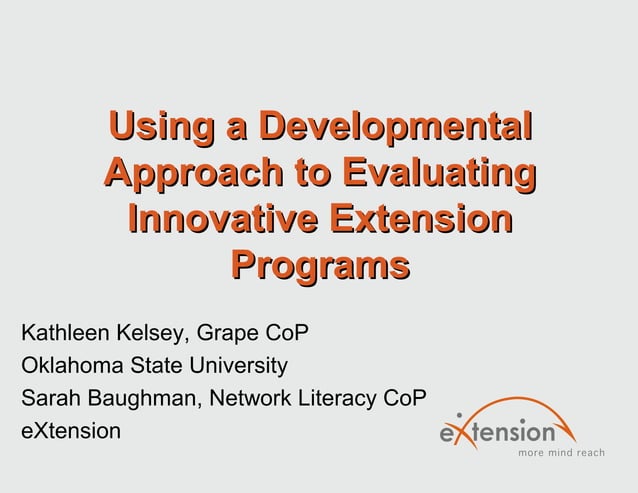 Using a Developmental Approach to Evaluating Innovative Extension Programs

Kathleen Kelsey, Grape CoP
Oklahoma State University
Sarah Baughman, Network Literacy CoP
eXtension

eXtension
more mind reach